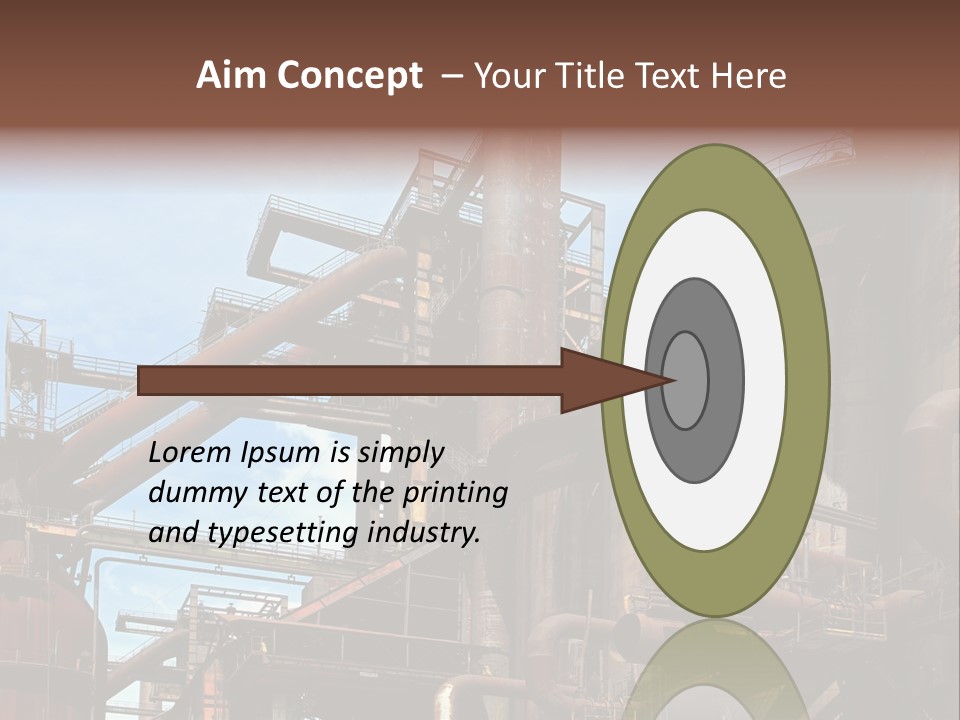 Aim Concept – Your Title Text Here

Lorem Ipsum is simply dummy text of the printing and typesetting industry.